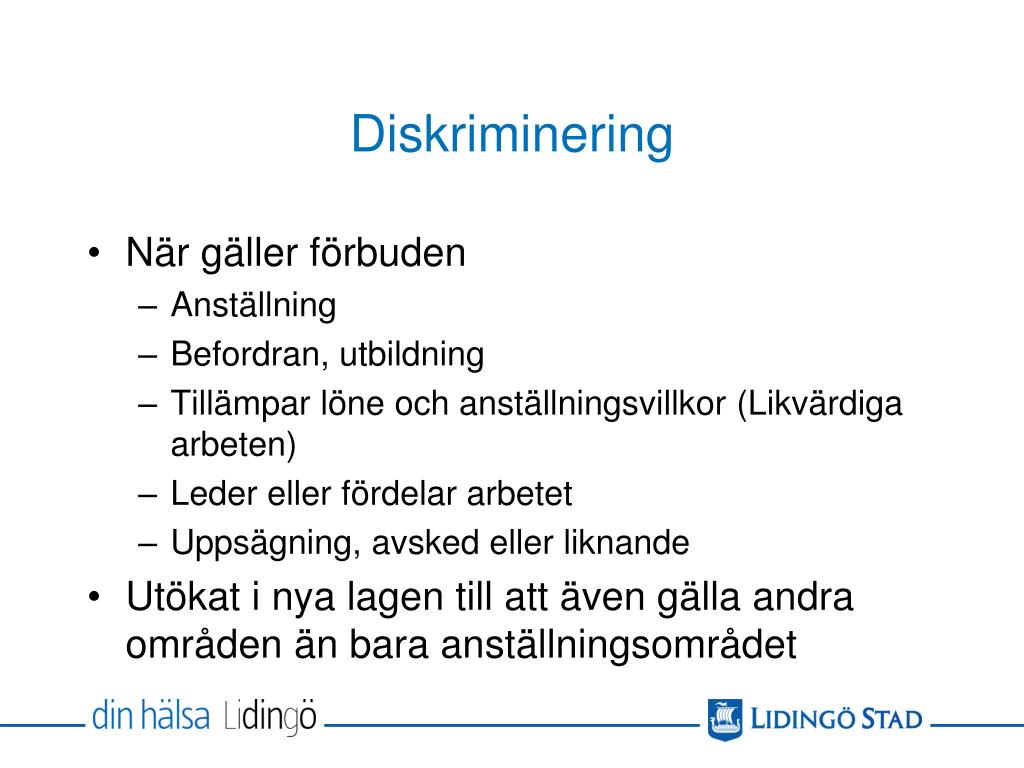 Diskriminering

• När gäller förbuden
– Anställning
– Befordran, utbildning
– Tillämpar löne och anställningsvillkor (Likvärdiga arbeten)
– Leder eller fördelar arbetet
– Uppsägning, avsked eller liknande
• Utökat i nya lagen till att även gälla andra områden än bara anställningsområdet

din hälsa Lidingö

LIDINGÖ STAD